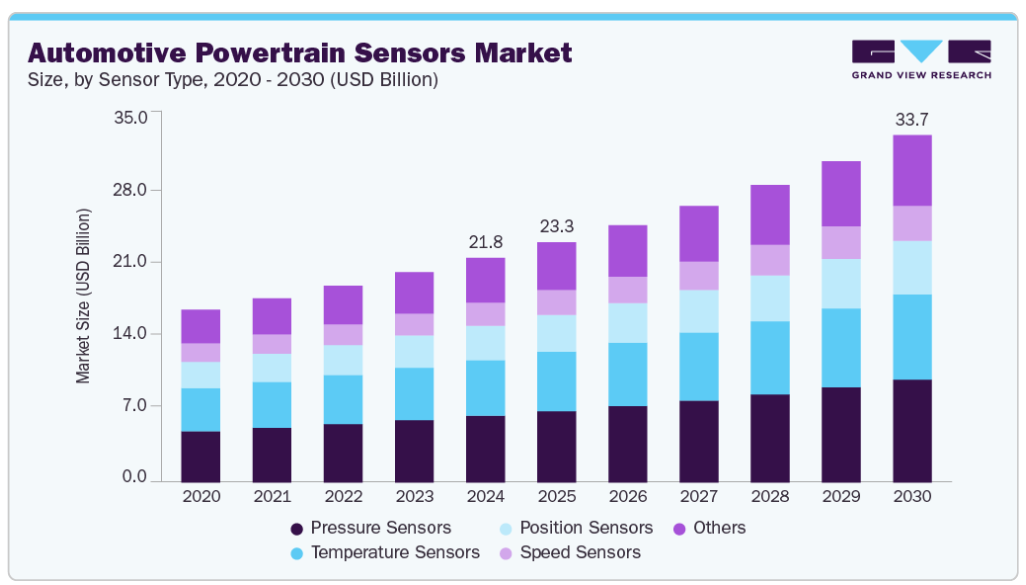 Automotive Powertrain Sensors Market
Size, by Sensor Type, 2020 - 2030 (USD Billion)

GRAND VIEW RESEARCH

Market Size (USD Billion)

35.0
28.0
21.0
14.0
7.0
0.0

21.8
23.3
33.7

2020 2021 2022 2023 2024 2025 2026 2027 2028 2029 2030

Pressure Sensors
Position Sensors
Others
Temperature Sensors
Speed Sensors